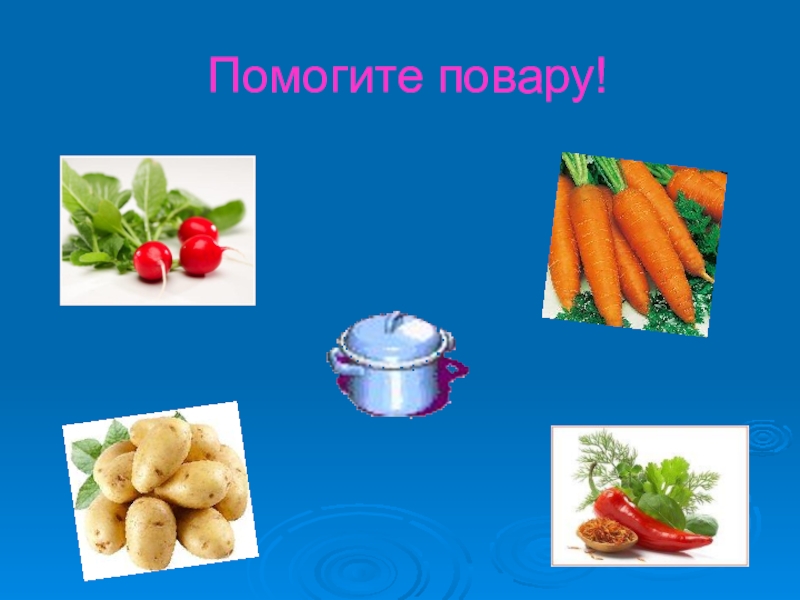 Помогите повару!